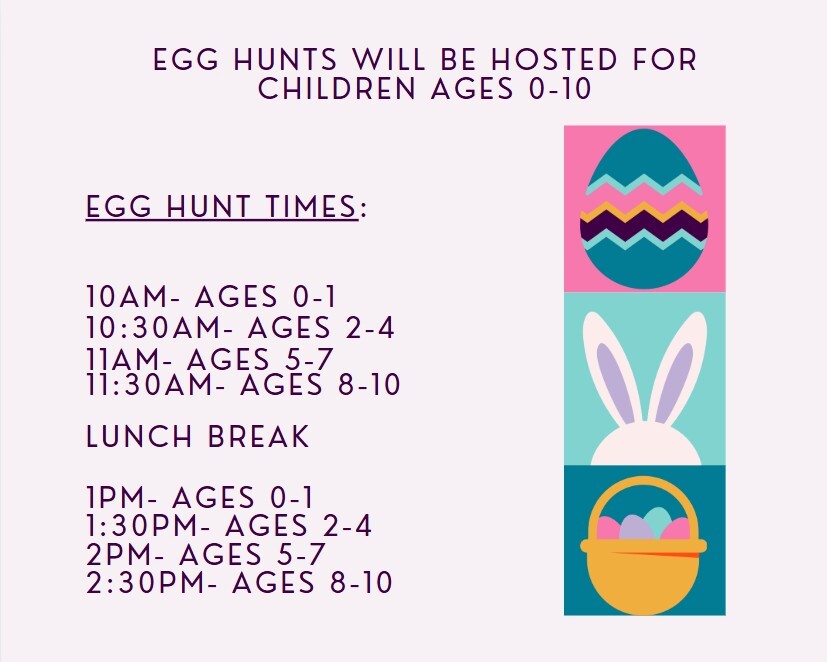 EGG HUNTS WILL BE HOSTED FOR CHILDREN AGES 0-10

EGG HUNT TIMES:

10AM- AGES 0-1
10:30AM- AGES 2-4
11AM- AGES 5-7
11:30AM- AGES 8-10

LUNCH BREAK

1PM- AGES 0-1
1:30PM- AGES 2-4
2PM- AGES 5-7
2:30PM- AGES 8-10